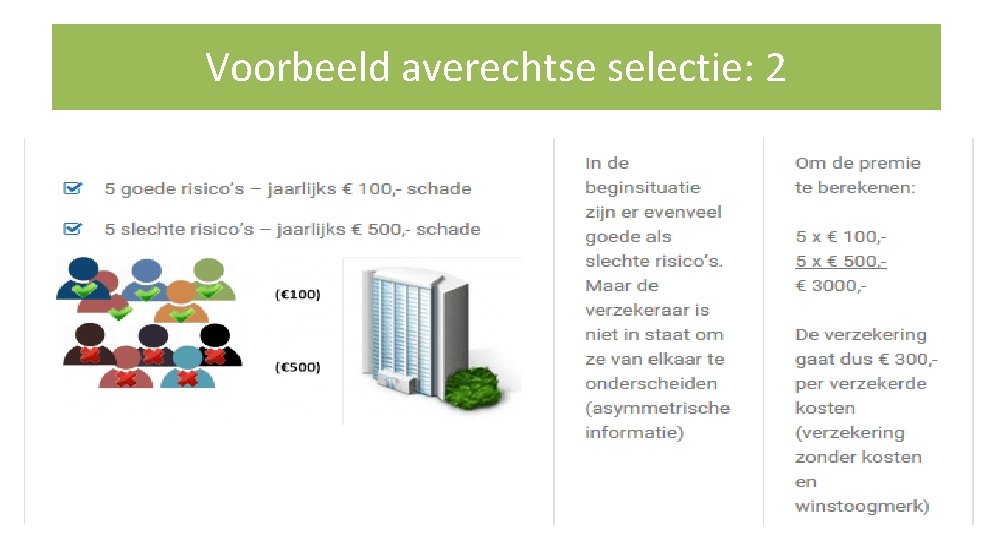 Voorbeeld averechtse selectie: 2

5 goede risico's – jaarlijks € 100,- schade

5 slechte risico's – jaarlijks € 500,- schade

(€100)

(€500)

In de beginsituatie zijn er evenveel goede als slechte risico's. Maar de verzekeraar is niet in staat om ze van elkaar te onderscheiden (asymmetrische informatie)

Om de premie te berekenen:

5 x € 100,-
5 x € 500,-
€ 3000,-

De verzekering gaat dus € 300,- per verzekerde kosten (verzekering zonder kosten en winstoogmerk)